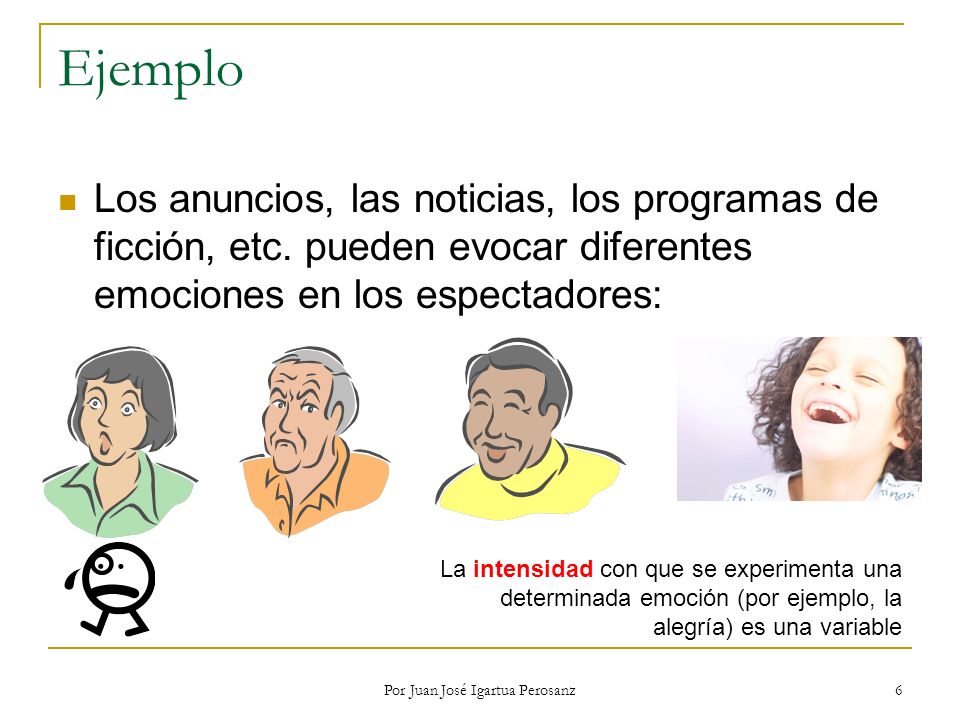 Ejemplo

Los anuncios, las noticias, los programas de ficción, etc. pueden evocar diferentes emociones en los espectadores:

La intensidad con que se experimenta una determinada emoción (por ejemplo, la alegría) es una variable

Por Juan José Igartua Perosanz

6